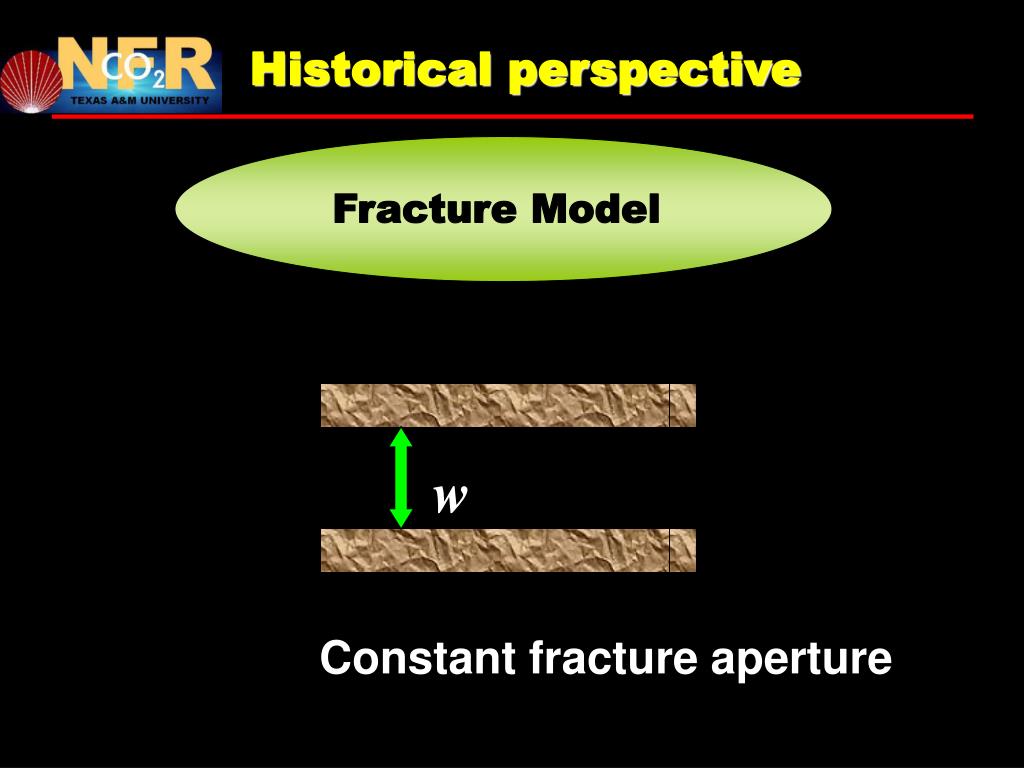 NFR $CO_2$
TEXAS A&M UNIVERSITY

Historical perspective

Fracture Model

$w$

Constant fracture aperture